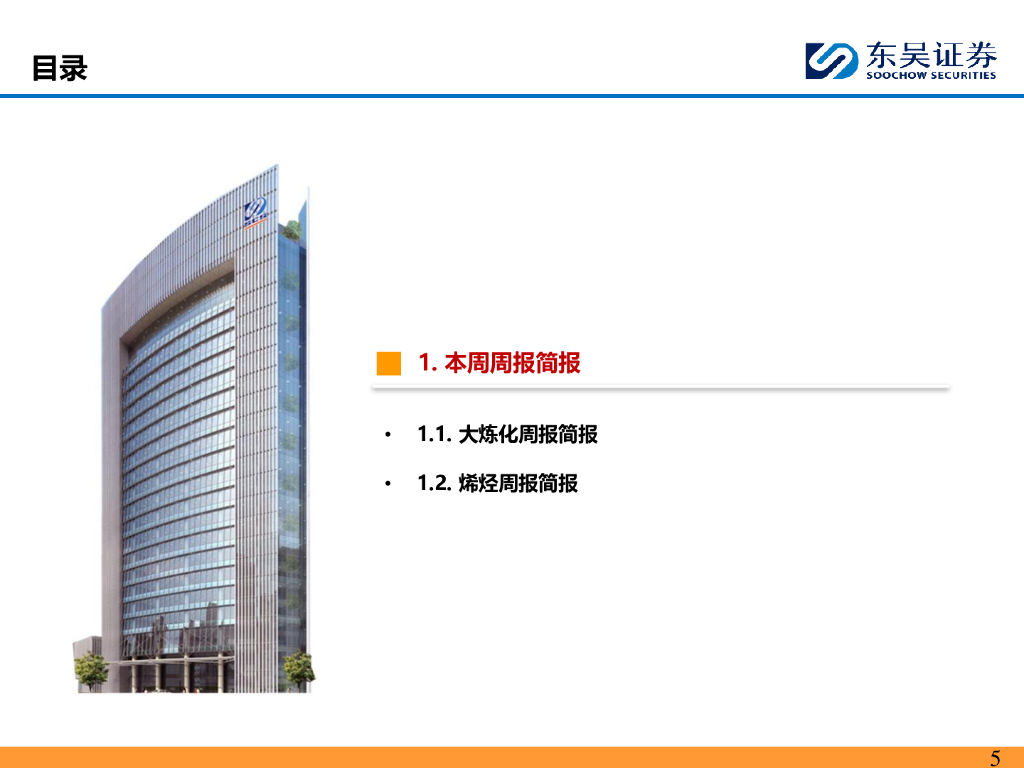 目录

东吴证券
SOOCHOW SECURITIES

1. 本周周报简报

• 1.1. 大炼化周报简报

• 1.2. 烯烃周报简报

5